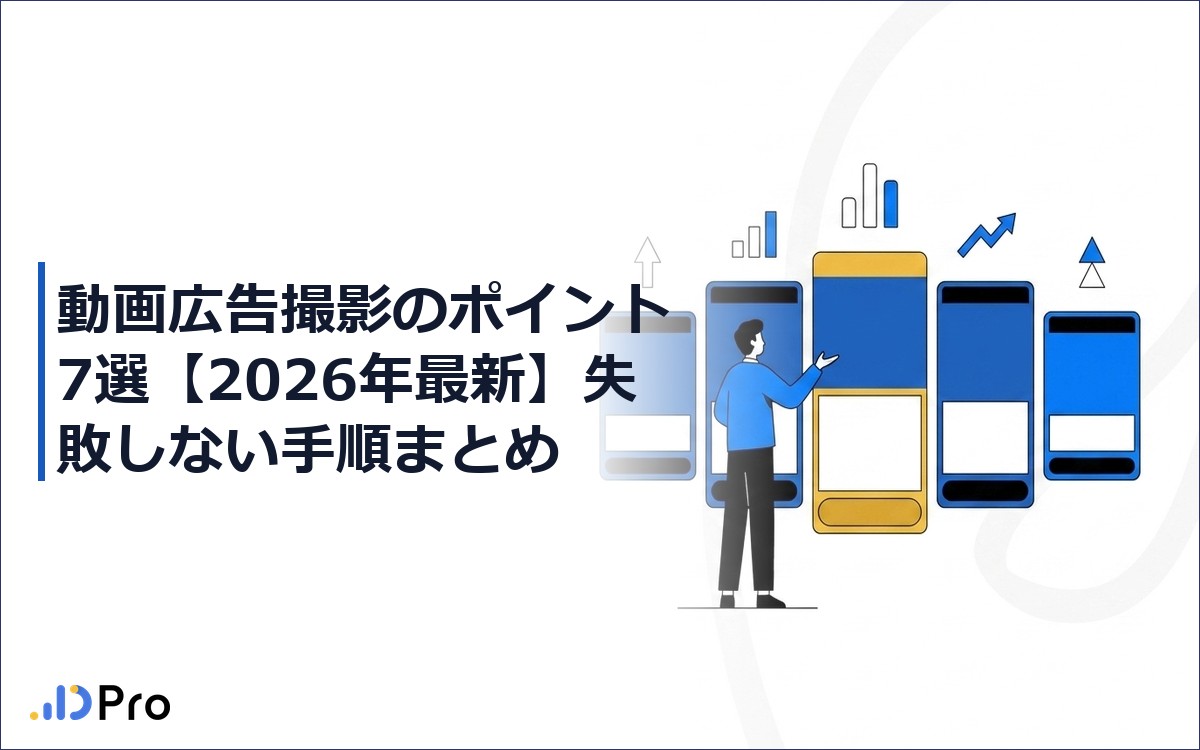 動画広告撮影のポイント7選【2026年最新】失敗しない手順まとめ

Pro